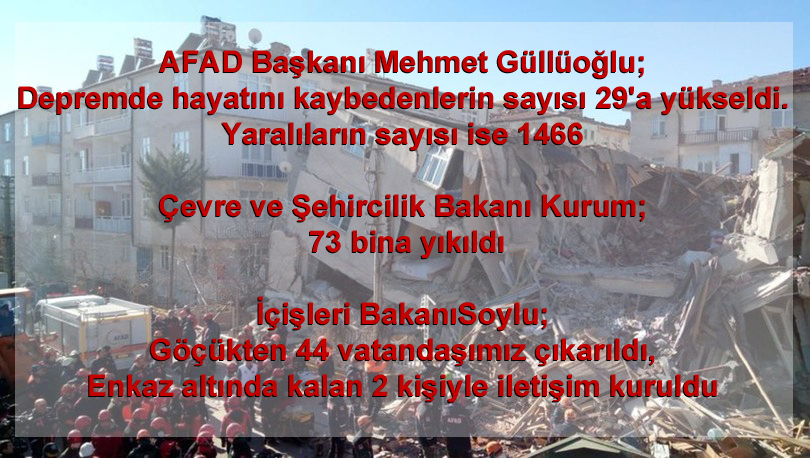 AFAD Başkanı Mehmet Güllüoğlu;
Depremde hayatını kaybedenlerin sayısı 29'a yükseldi.
Yaralıların sayısı ise 1466

Çevre ve Şehircilik Bakanı Kurum;
73 bina yıkıldı

İçişleri BakanıSoylu;
Göçükten 44 vatandaşımız çıkarıldı,
Enkaz altında kalan 2 kişiyle iletişim kuruldu

AFAD

AFAD